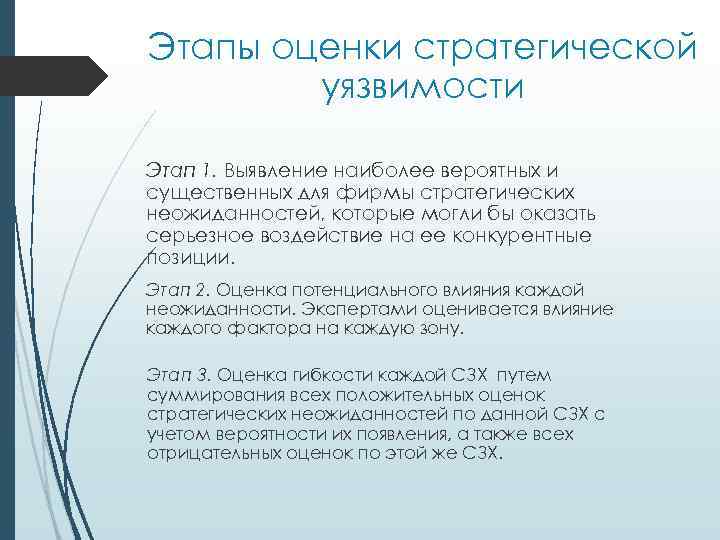 Этапы оценки стратегической уязвимости

Этап 1. Выявление наиболее вероятных и существенных для фирмы стратегических неожиданностей, которые могли бы оказать серьезное воздействие на ее конкурентные позиции.

Этап 2. Оценка потенциального влияния каждой неожиданности. Экспертами оценивается влияние каждого фактора на каждую зону.

Этап 3. Оценка гибкости каждой СЗХ путем суммирования всех положительных оценок стратегических неожиданностей по данной СЗХ с учетом вероятности их появления, а также всех отрицательных оценок по этой же СЗХ.